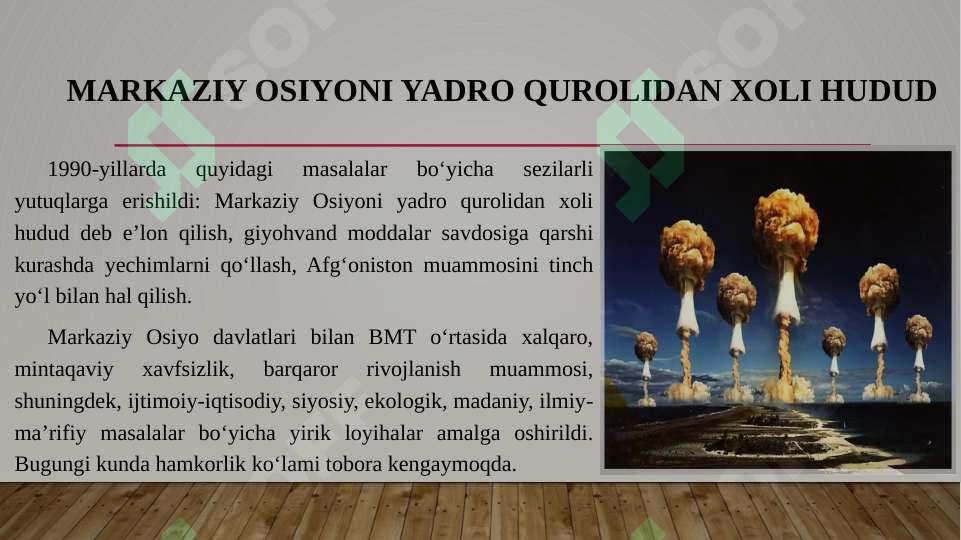 MARKAZIY OSIYONI YADRO QUROLIDAN XOLI HUDUD

1990-yillarda quyidagi masalalar bo‘yicha sezilarli yutuqlarga erishildi: Markaziy Osiyoni yadro qurolidan xoli hudud deb e’lon qilish, giyohvand moddalar savdosiga qarshi kurashda yechimlarni qo‘llash, Afg‘oniston muammosini tinch yo‘l bilan hal qilish.

Markaziy Osiyo davlatlari bilan BMT o‘rtasida xalqaro, mintaqaviy xavfsizlik, barqaror rivojlanish muammosi, shuningdek, ijtimoiy-iqtisodiy, siyosiy, ekologik, madaniy, ilmiy-ma’rifiy masalalar bo‘yicha yirik loyihalar amalga oshirildi. Bugungi kunda hamkorlik ko‘lami tobora kengaymoqda.